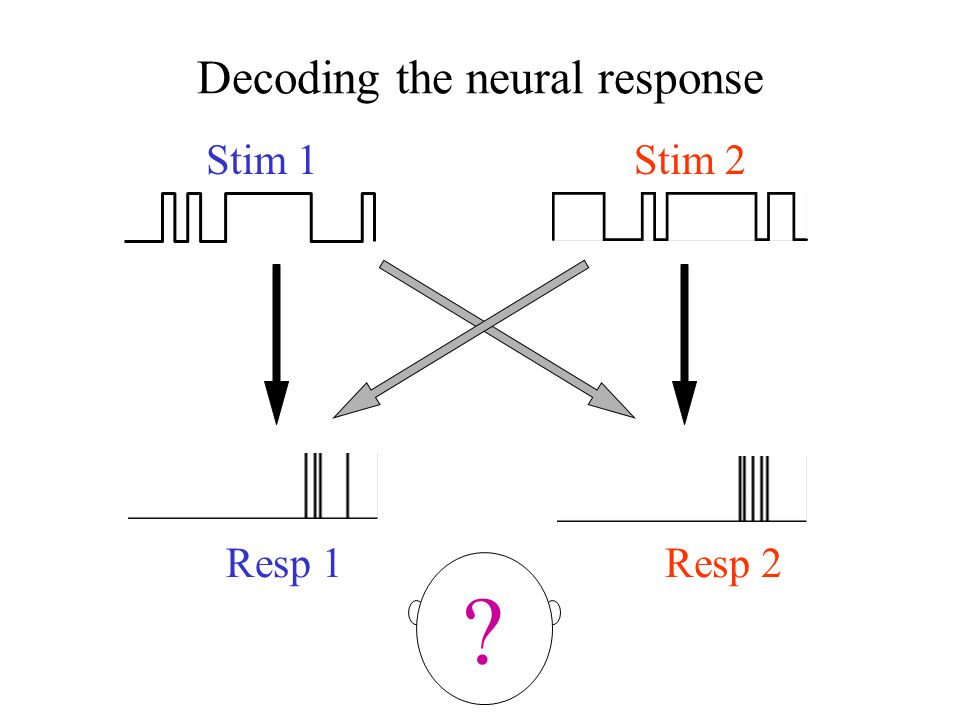 Decoding the neural response

Stim 1

Stim 2

Resp 1

Resp 2

?